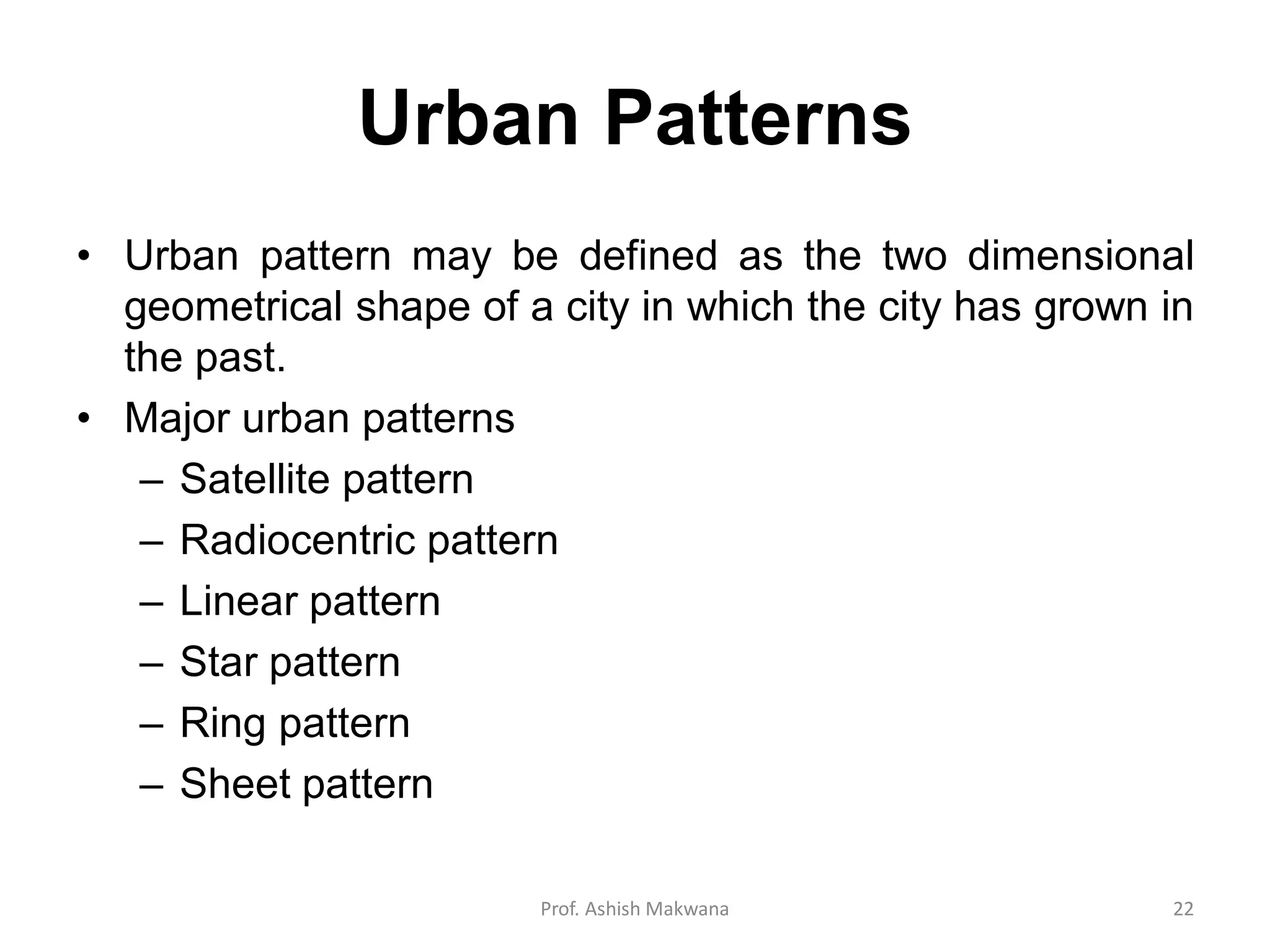 Urban Patterns

• Urban pattern may be defined as the two dimensional geometrical shape of a city in which the city has grown in the past.

• Major urban patterns
– Satellite pattern
– Radiocentric pattern
– Linear pattern
– Star pattern
– Ring pattern
– Sheet pattern

Prof. Ashish Makwana

22